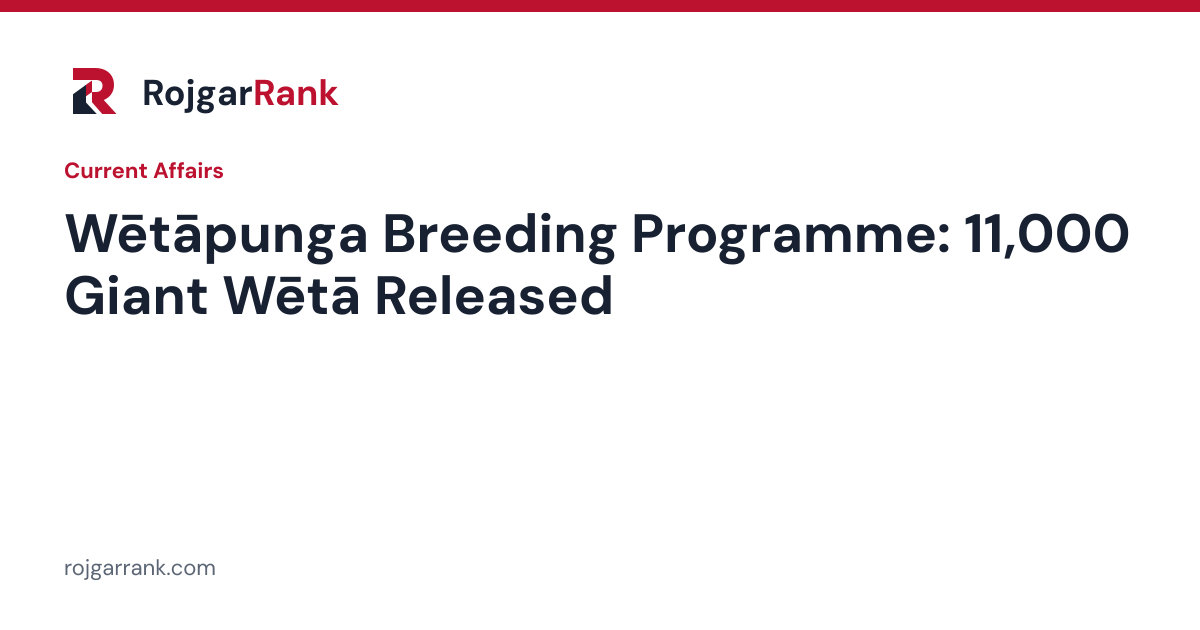 RojgarRank

Current Affairs

Wētāpunga Breeding Programme: 11,000 Giant Wētā Released

rojgarrank.com